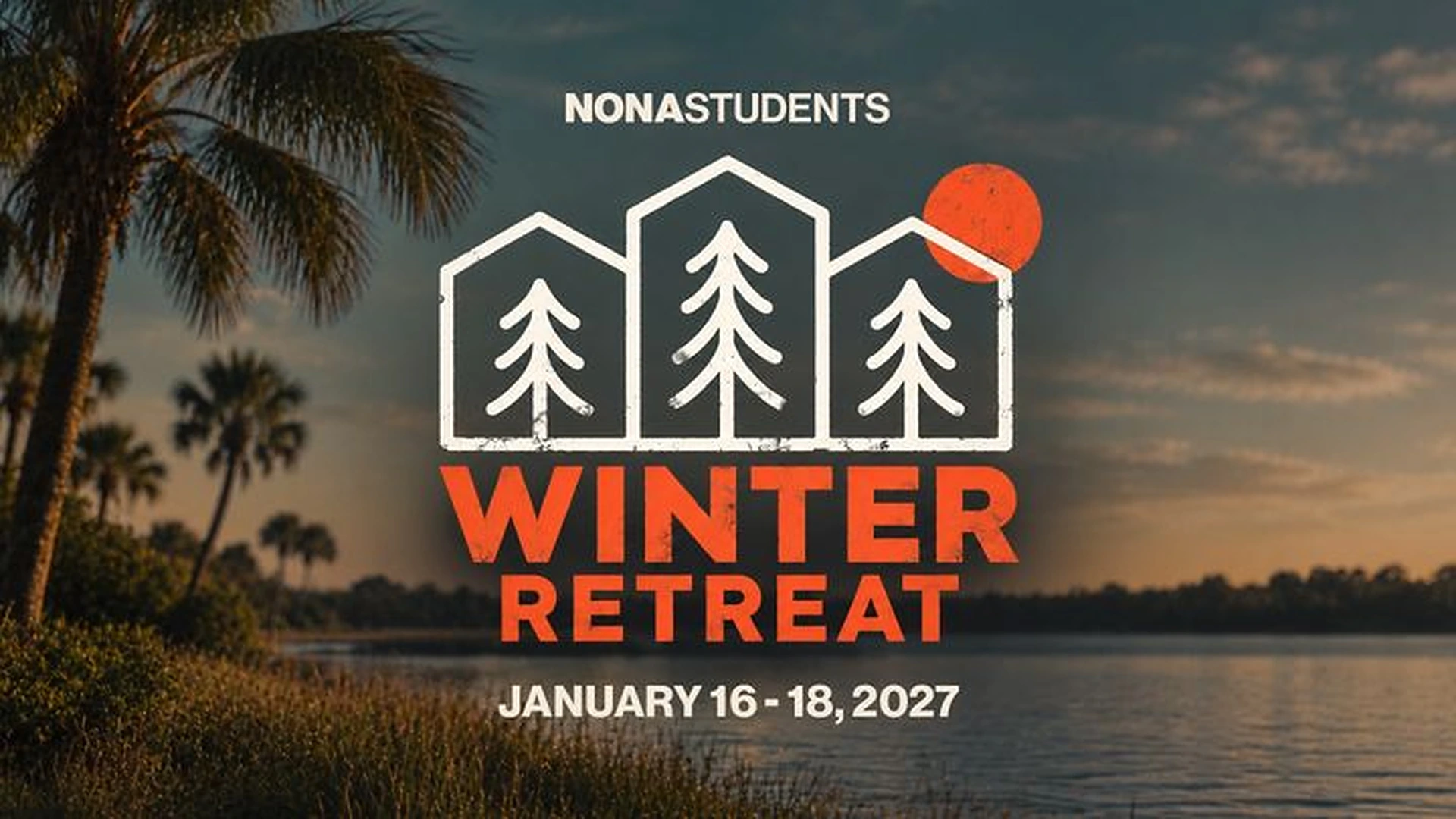 NONASTUDENTS

WINTER
RETREAT

JANUARY 16 - 18, 2027